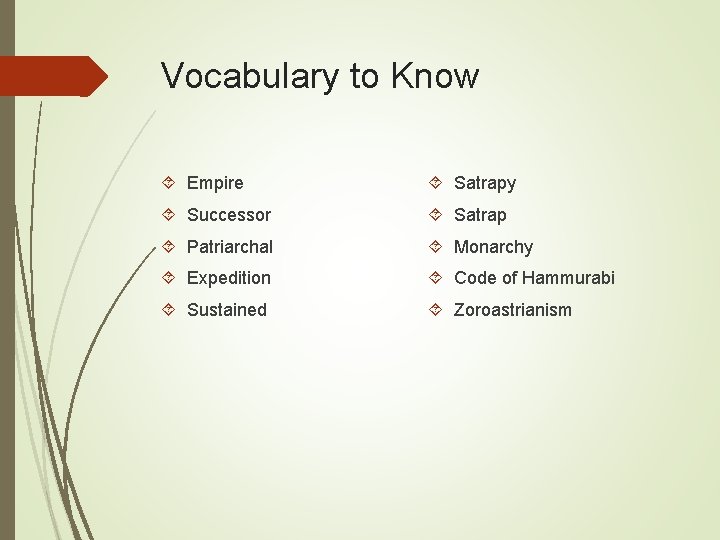 Vocabulary to Know

Empire
Successor
Patriarchal
Expedition
Sustained

Satrapy
Satrap
Monarchy
Code of Hammurabi
Zoroastrianism